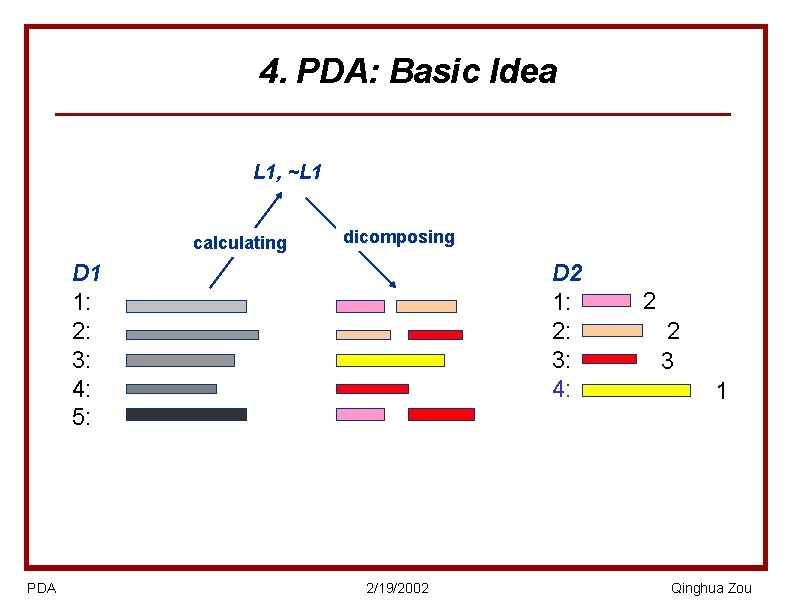 4. PDA: Basic Idea

L1, ~L1

calculating

dicomposing

D1
1:
2:
3:
4:
5:

D2
1: 2
2: 2
3: 3
4: 1

PDA

2/19/2002

Qinghua Zou